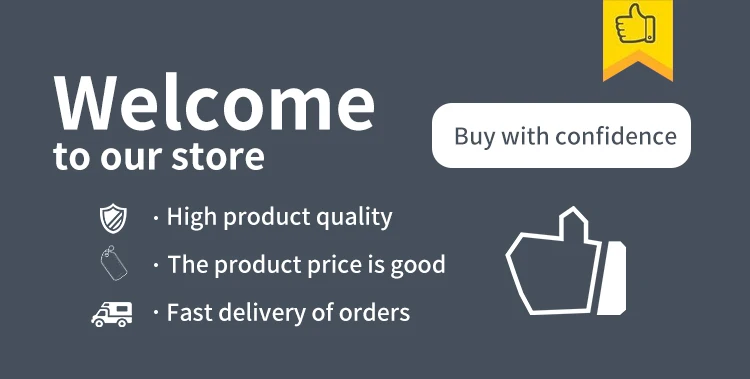 Welcome
to our store

Buy with confidence

· High product quality
· The product price is good
· Fast delivery of orders